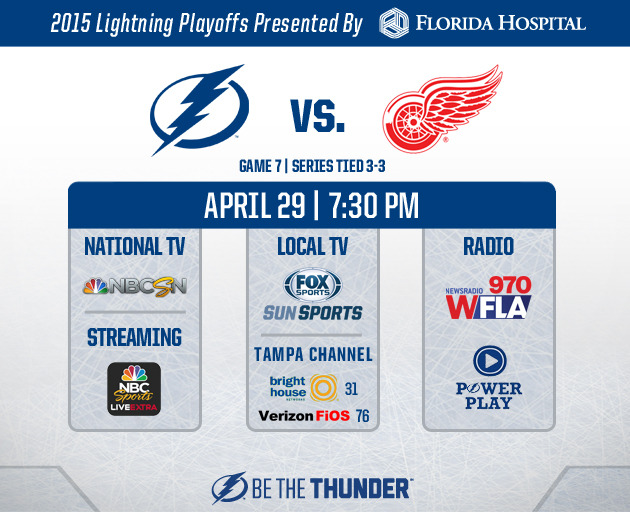 2015 Lightning Playoffs Presented By FLORIDA HOSPITAL

VS.

GAME 7 | SERIES TIED 3-3

APRIL 29 | 7:30 PM

NATIONAL TV
NBCSN

STREAMING
NBC Sports LIVE EXTRA

LOCAL TV
FOX SPORTS
SUN SPORTS

TAMPA CHANNEL
bright house NETWORKS 31
Verizon FiOS 76

RADIO
NEWSRADIO 970 WFLA

POWER PLAY

BE THE THUNDER